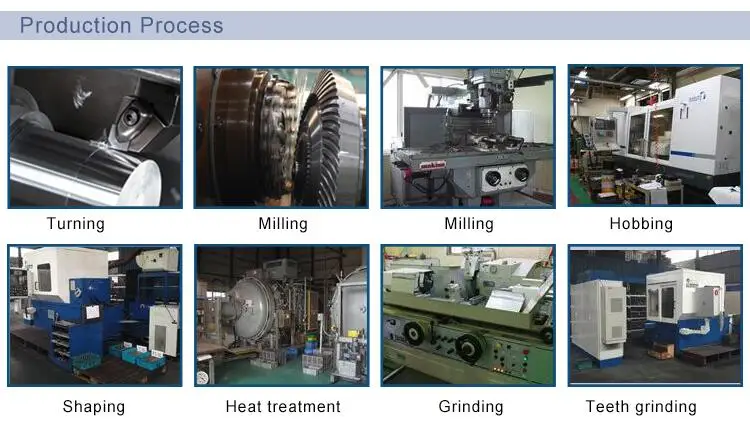 Production Process

Turning

Milling

Milling

Hobbing

Shaping

Heat treatment

Grinding

Teeth grinding